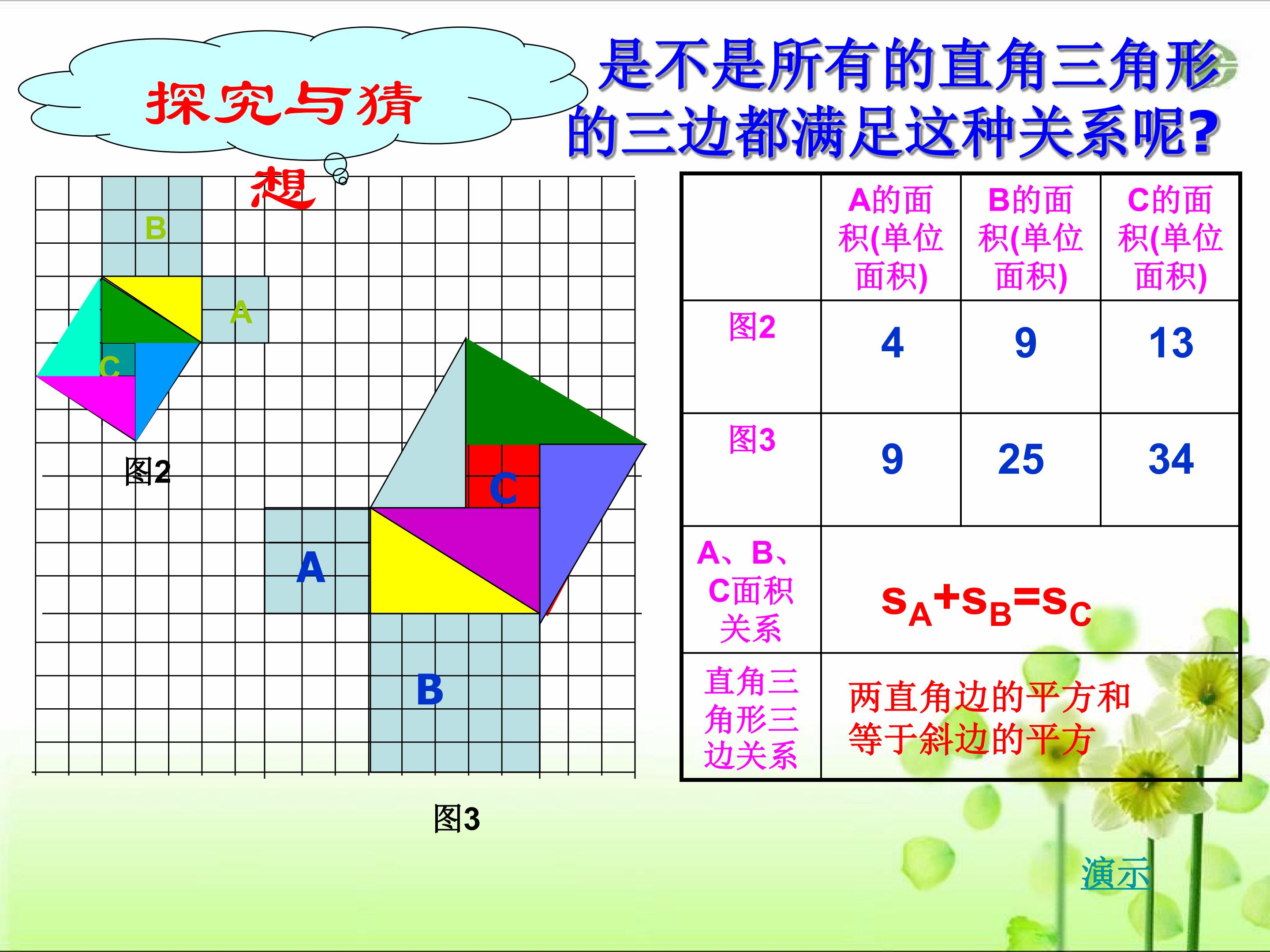 探究与猜想

是不是所有的直角三角形的三边都满足这种关系呢?

B

A

C

图2

C

A

B

图3

| | A的面积(单位面积) | B的面积(单位面积) | C的面积(单位面积) |
|---|---|---|---|
| 图2 | 4 | 9 | 13 |
| 图3 | 9 | 25 | 34 |
| A、B、C面积关系 | $S_A+S_B=S_C$ | | |
| 直角三角形三边关系 | 两直角边的平方和等于斜边的平方 | | |

演示